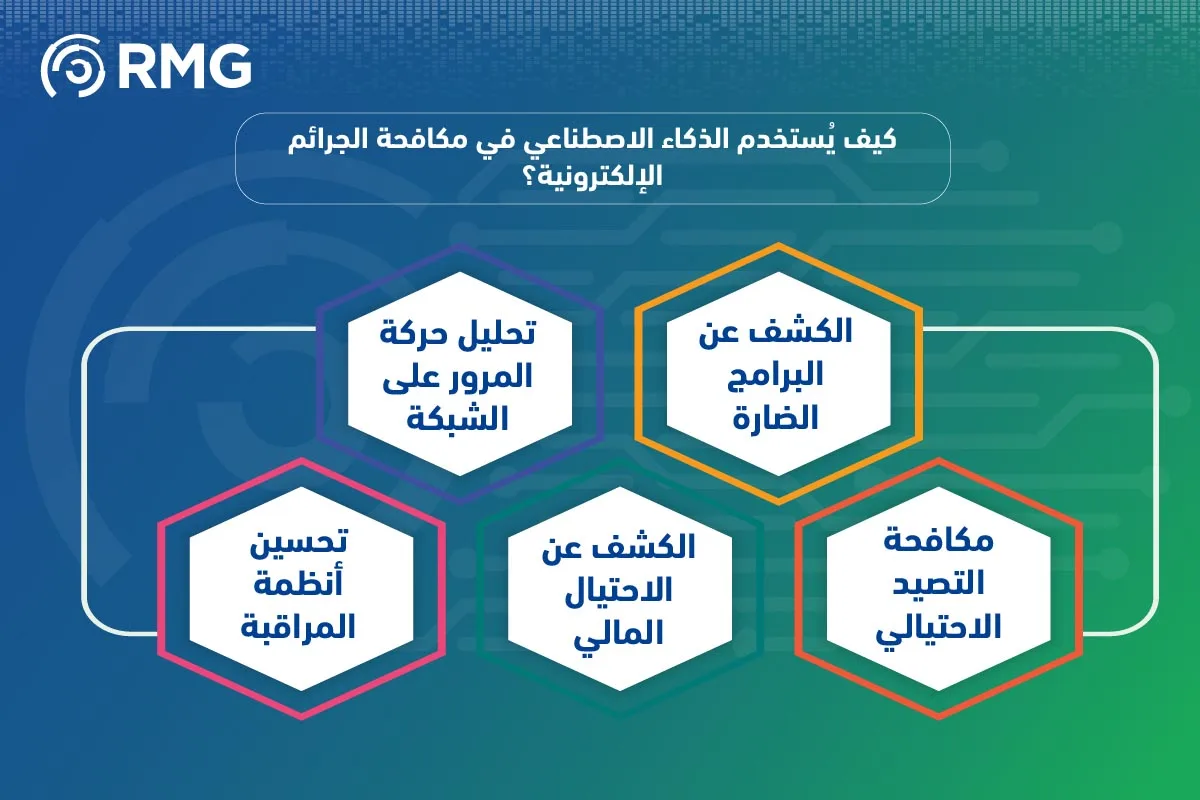 RMG

كيف يُستخدم الذكاء الاصطناعي في مكافحة الجرائم الإلكترونية؟

الكشف عن البرامج الضارة

تحليل حركة المرور على الشبكة

مكافحة التصيد الاحتيالي

الكشف عن الاحتيال المالي

تحسين أنظمة المراقبة